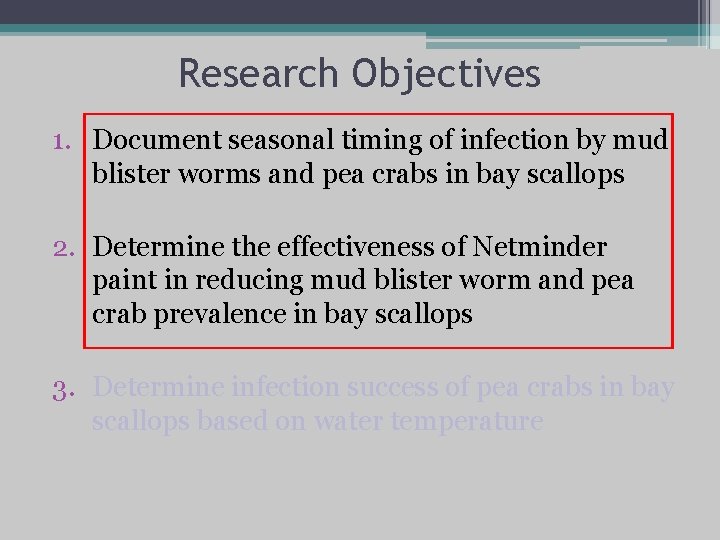 Research Objectives

1. Document seasonal timing of infection by mud blister worms and pea crabs in bay scallops

2. Determine the effectiveness of Netminder paint in reducing mud blister worm and pea crab prevalence in bay scallops

3. Determine infection success of pea crabs in bay scallops based on water temperature